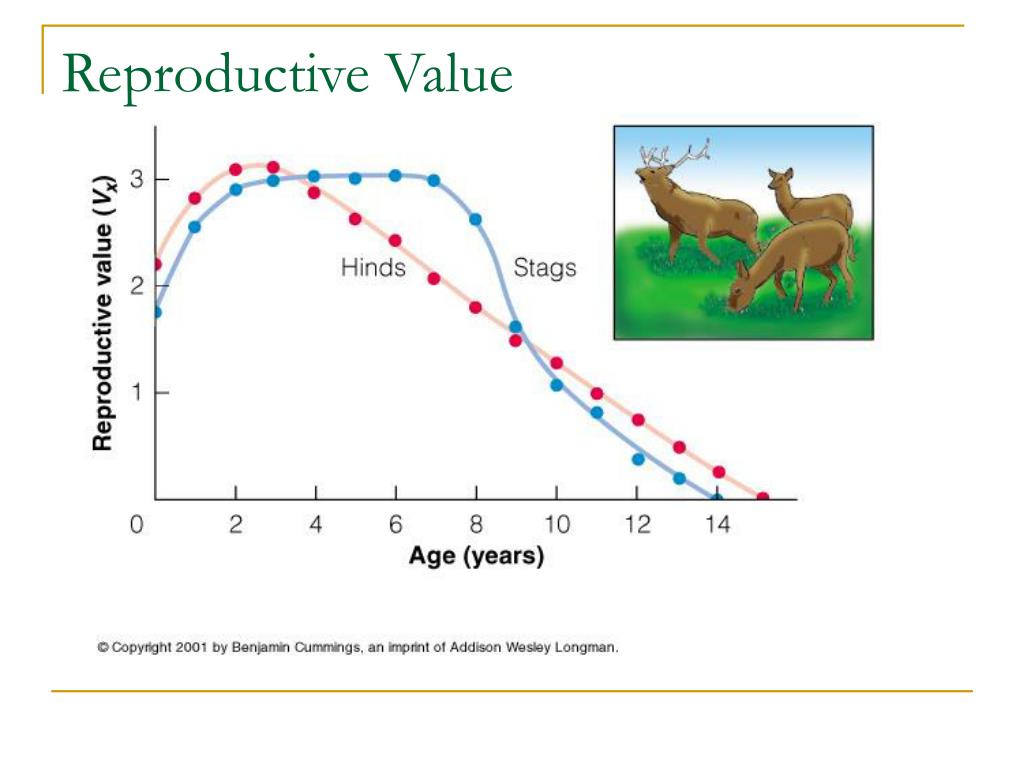 Reproductive Value

Reproductive value ($V_x$)

3
2
1

Hinds
Stags

0 2 4 6 8 10 12 14

Age (years)

© Copyright 2001 by Benjamin Cummings, an imprint of Addison Wesley Longman.